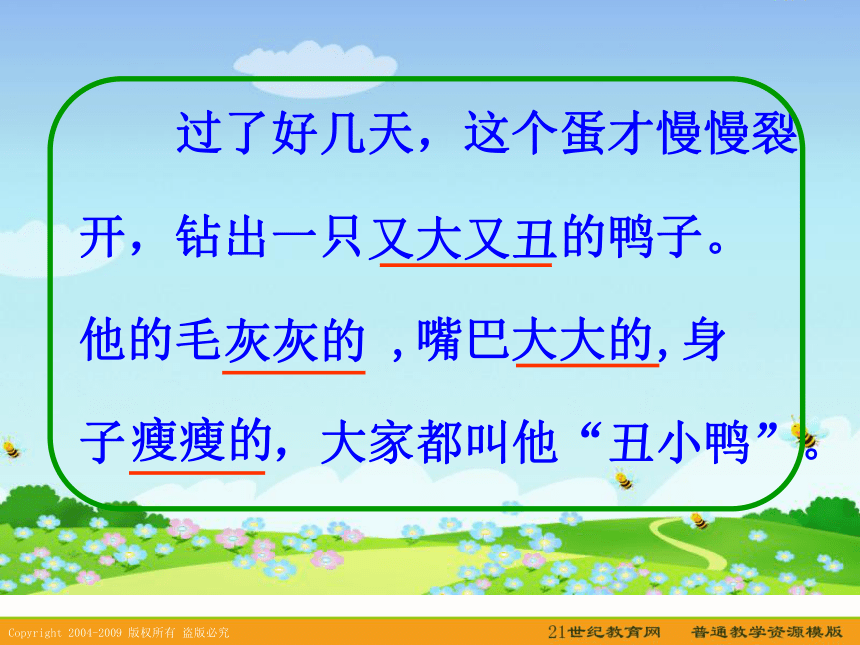 过了好几天，这个蛋才慢慢裂开，钻出一只又大又丑的鸭子。他的毛灰灰的 ，嘴巴大大的，身子瘦瘦的，大家都叫他“丑小鸭”。

Copyright 2004-2009 版权所有 盗版必究

21世纪教育网　普通教学资源模版